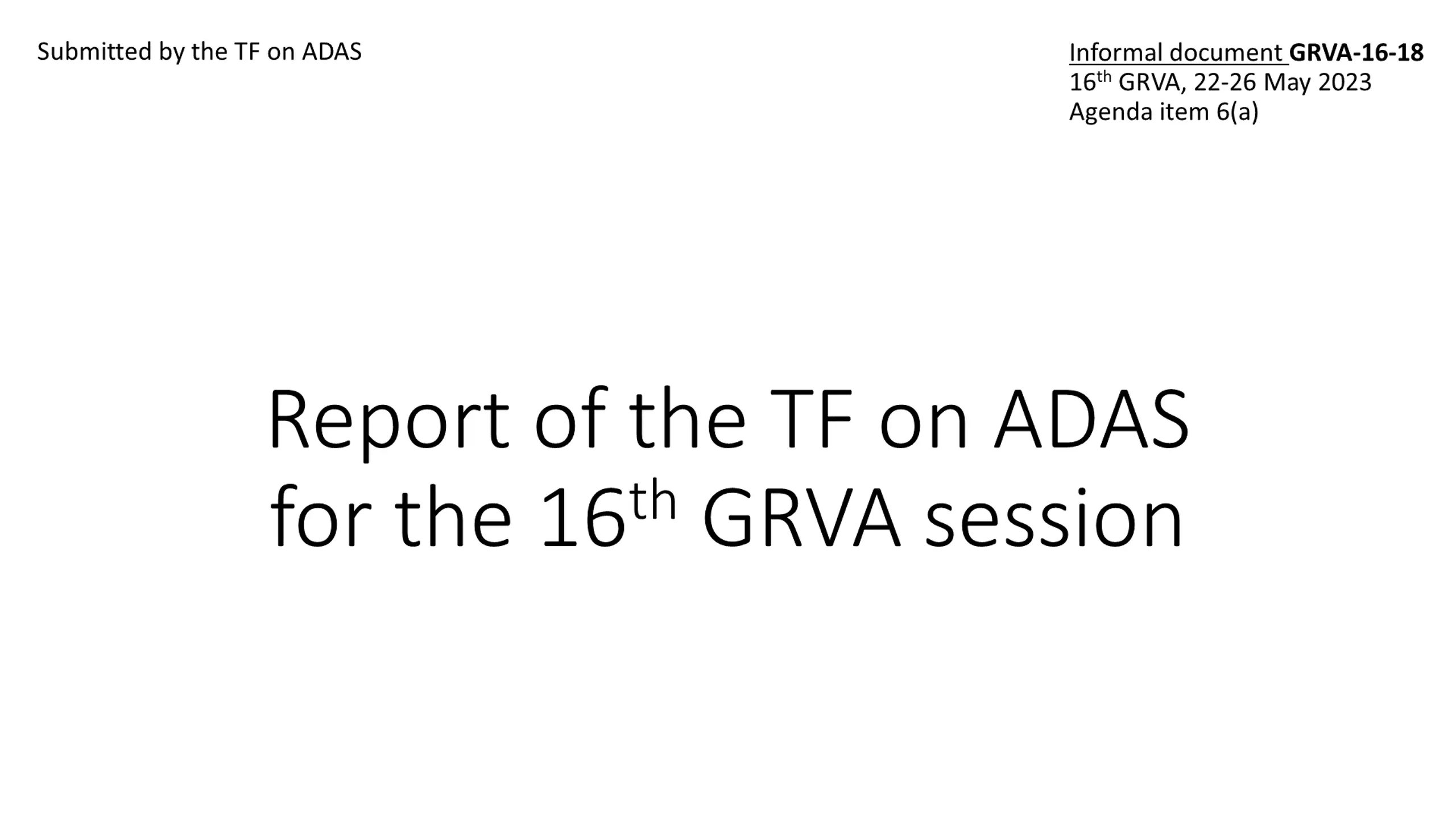 Submitted by the TF on ADAS

Informal document GRVA-16-18
16th GRVA, 22-26 May 2023
Agenda item 6(a)

Report of the TF on ADAS for the 16th GRVA session